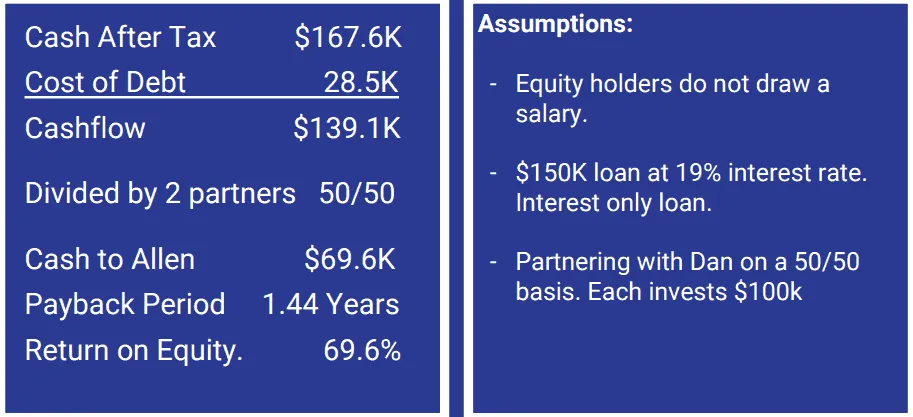 Cash After Tax $167.6K
Cost of Debt 28.5K
Cashflow $139.1K

Divided by 2 partners 50/50

Cash to Allen $69.6K
Payback Period 1.44 Years
Return on Equity. 69.6%

Assumptions:

- Equity holders do not draw a salary.

- $150K loan at 19% interest rate. Interest only loan.

- Partnering with Dan on a 50/50 basis. Each invests $100k